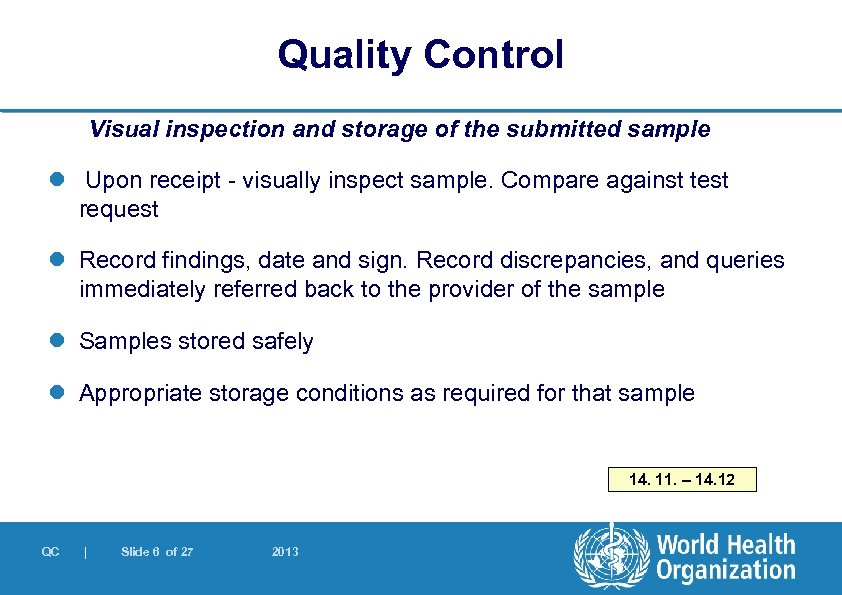 Quality Control

Visual inspection and storage of the submitted sample

Upon receipt - visually inspect sample. Compare against test request

Record findings, date and sign. Record discrepancies, and queries immediately referred back to the provider of the sample

Samples stored safely

Appropriate storage conditions as required for that sample

14. 11. – 14.12

QC | Slide 6 of 27 2013

World Health Organization